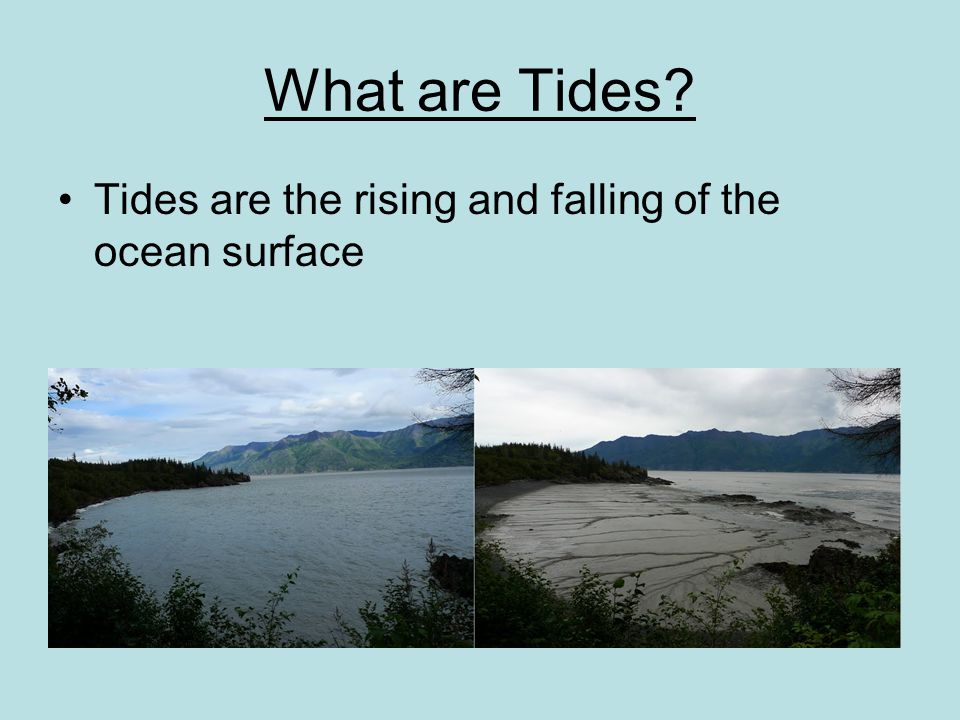 What are Tides?

• Tides are the rising and falling of the ocean surface